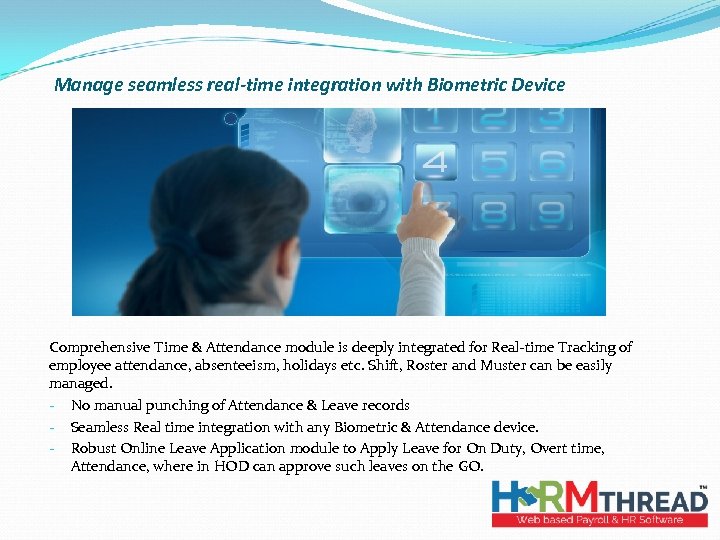 Manage seamless real-time integration with Biometric Device

1 2 3
4 5 6
8 9

Comprehensive Time & Attendance module is deeply integrated for Real-time Tracking of employee attendance, absenteeism, holidays etc. Shift, Roster and Muster can be easily managed.

- No manual punching of Attendance & Leave records
- Seamless Real time integration with any Biometric & Attendance device.
- Robust Online Leave Application module to Apply Leave for On Duty, Overt time, Attendance, where in HOD can approve such leaves on the GO.

HRMTHREAD™
Web based Payroll & HR Software